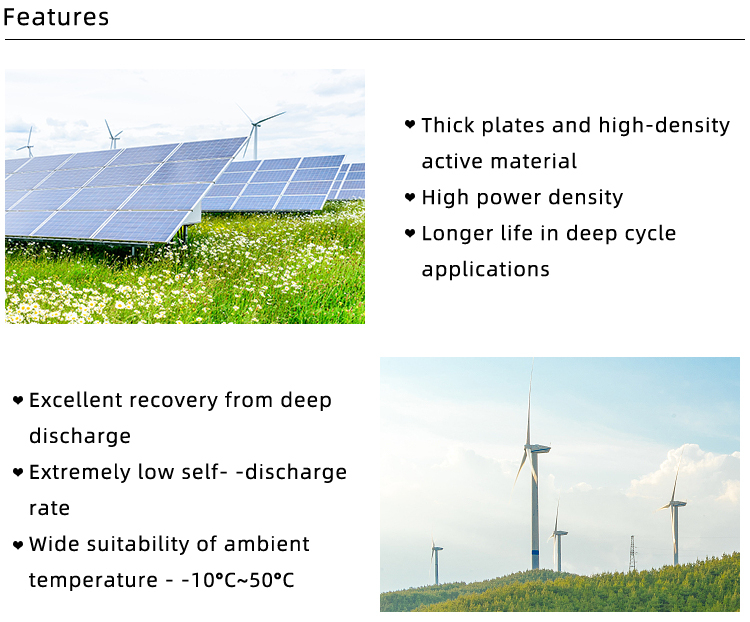 Features

❤ Thick plates and high-density active material
❤ High power density
❤ Longer life in deep cycle applications

❤ Excellent recovery from deep discharge
❤ Extremely low self- -discharge rate
❤ Wide suitability of ambient temperature - -10°C~50°C